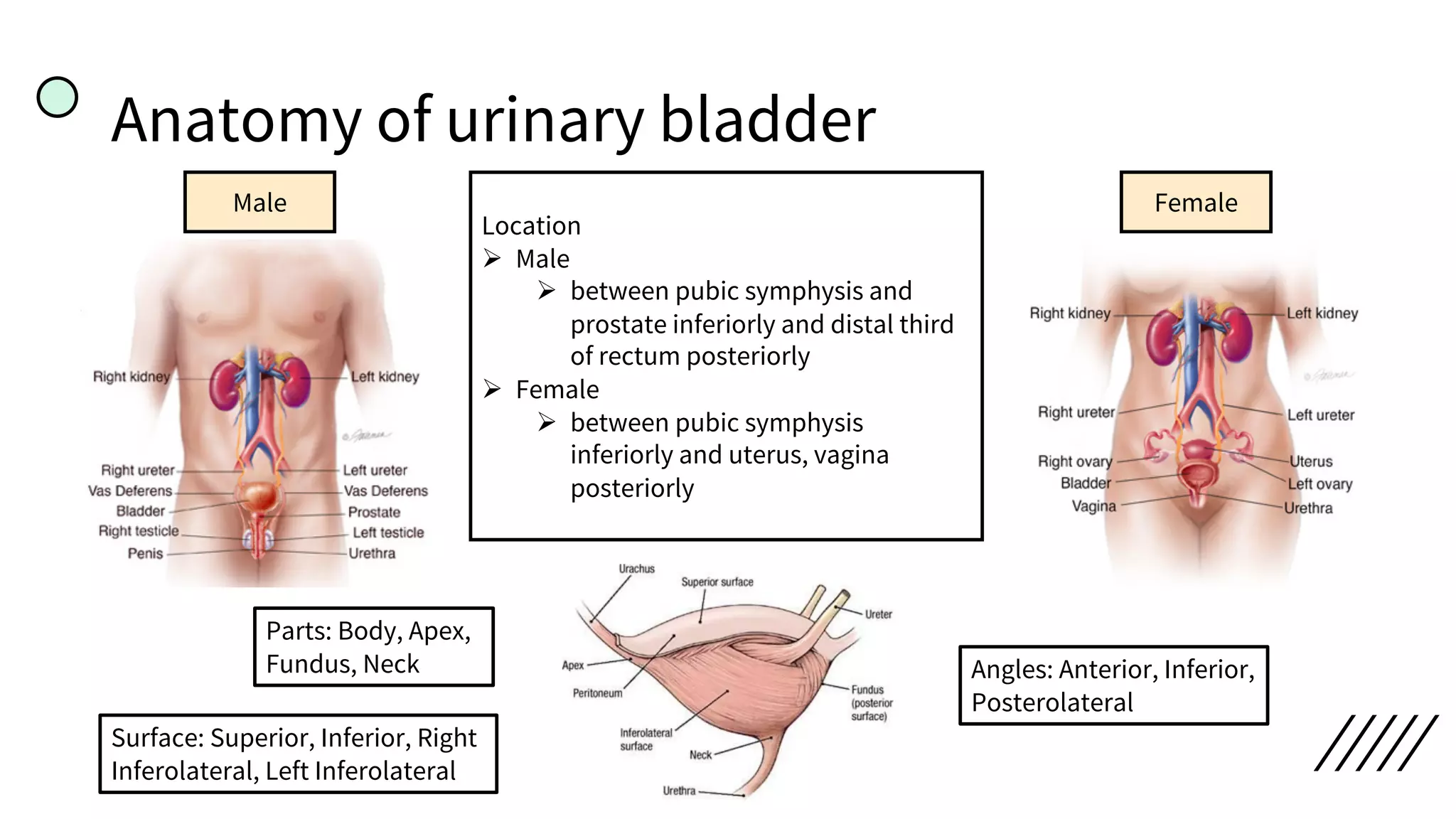 Anatomy of urinary bladder

Male

Right kidney
Left kidney
Right ureter
Vas Deferens
Bladder
Right testicle
Penis
Left ureter
Vas Deferens
Prostate
Left testicle
Urethra

Location
➢ Male
➢ between pubic symphysis and prostate inferiorly and distal third of rectum posteriorly
➢ Female
➢ between pubic symphysis inferiorly and uterus, vagina posteriorly

Female

Right kidney
Left kidney
Right ureter
Left ureter
Right ovary
Bladder
Vagina
Uterus
Left ovary
Urethra

Parts: Body, Apex, Fundus, Neck

Surface: Superior, Inferior, Right Inferolateral, Left Inferolateral

Urachus
Superior surface
Ureter
Apex
Peritoneum
Fundus (posterior surface)
Inferolateral surface
Neck
Urethra

Angles: Anterior, Inferior, Posterolateral